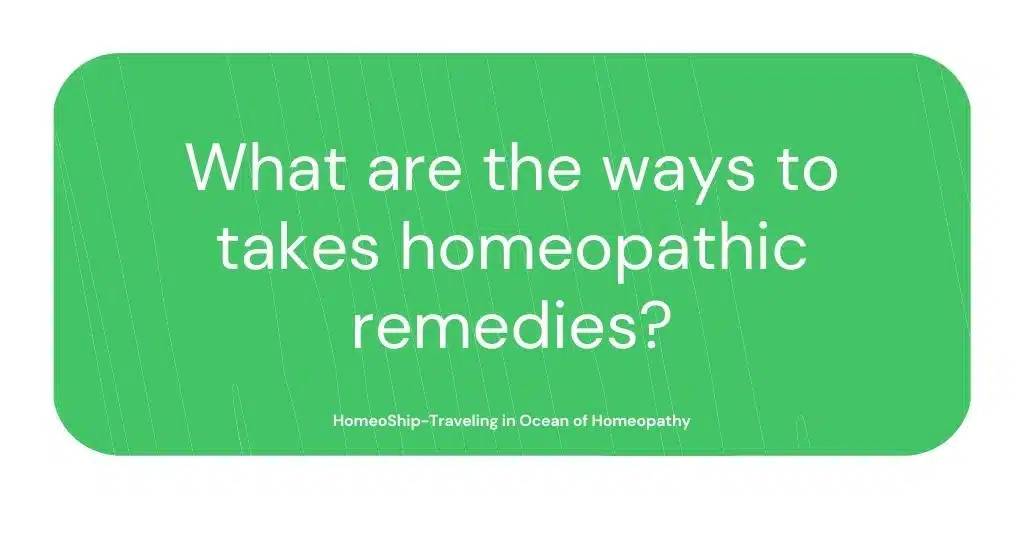 What are the ways to takes homeopathic remedies?

HomeoShip-Traveling in Ocean of Homeopathy